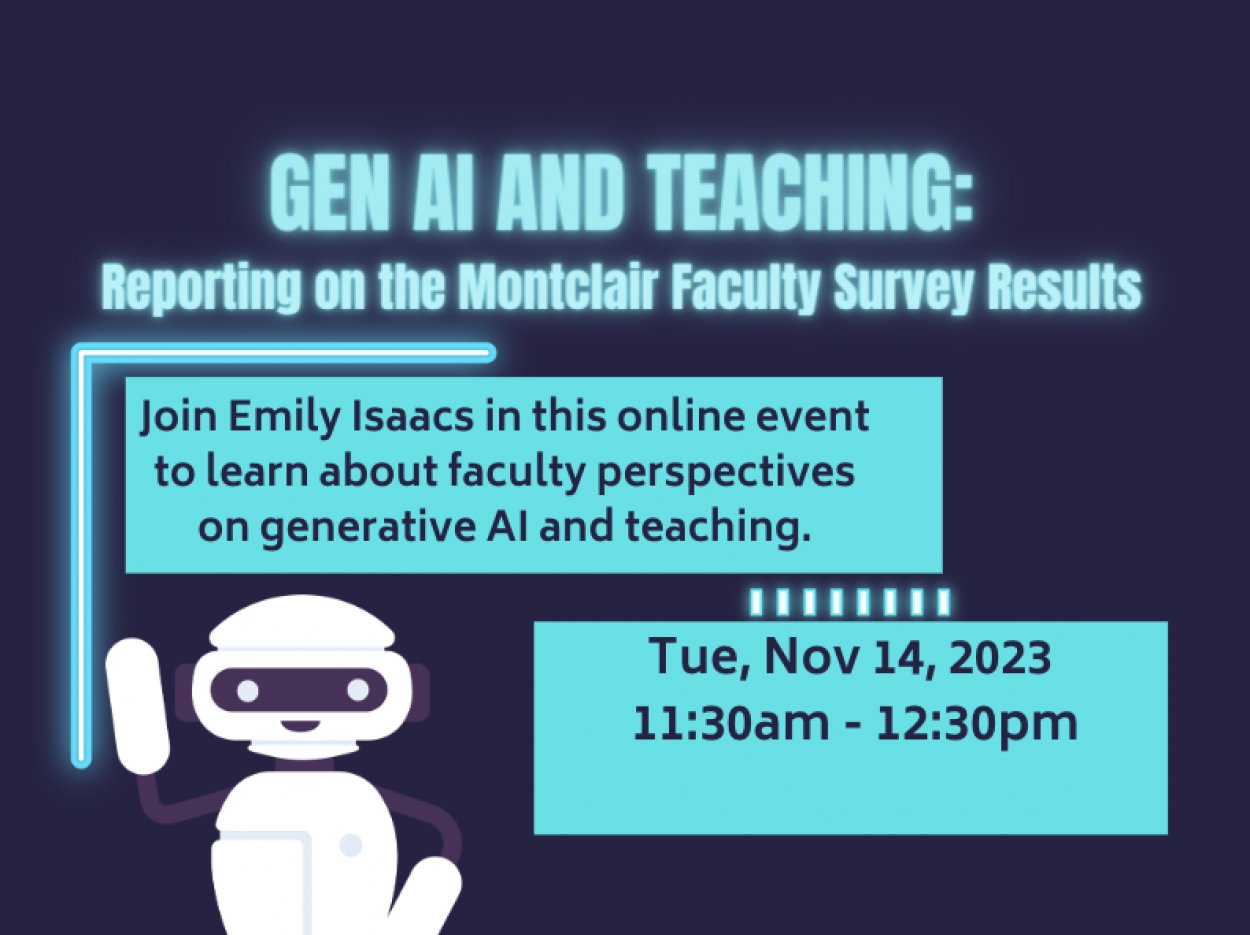 GEN AI AND TEACHING:
Reporting on the Montclair Faculty Survey Results

Join Emily Isaacs in this online event to learn about faculty perspectives on generative AI and teaching.

Tue, Nov 14, 2023
11:30am - 12:30pm